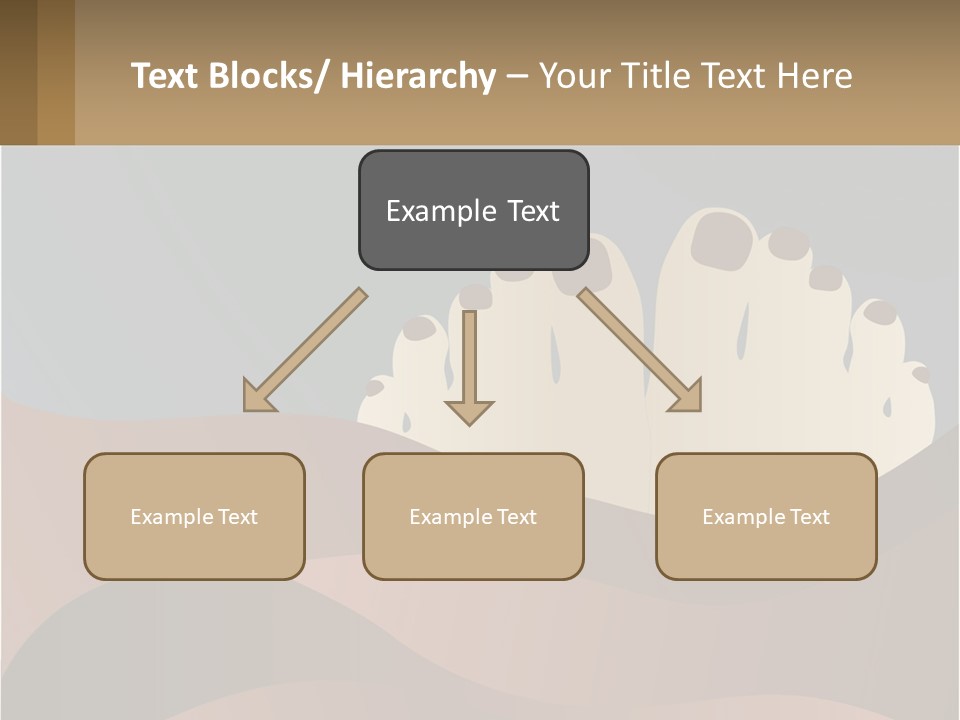 Text Blocks/ Hierarchy – Your Title Text Here

Example Text

Example Text

Example Text

Example Text